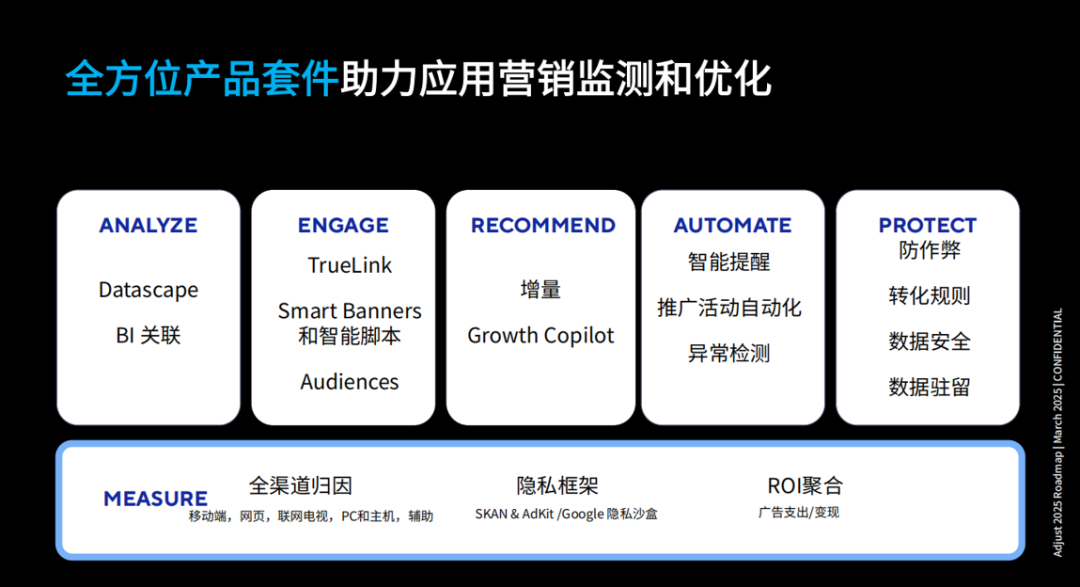 全方位产品套件助力应用营销监测和优化

ANALYZE
Datascape
BI 关联

ENGAGE
TrueLink
Smart Banners 和智能脚本
Audiences

RECOMMEND
增量
Growth Copilot

AUTOMATE
智能提醒
推广活动自动化
异常检测

PROTECT
防作弊
转化规则
数据安全
数据驻留

MEASURE
全渠道归因
移动端，网页，联网电视，PC和主机，辅助
隐私框架
SKAN & AdKit /Google 隐私沙盒
ROI聚合
广告支出/变现

Adjust 2025 Roadmap | March 2025 | CONFIDENTIAL